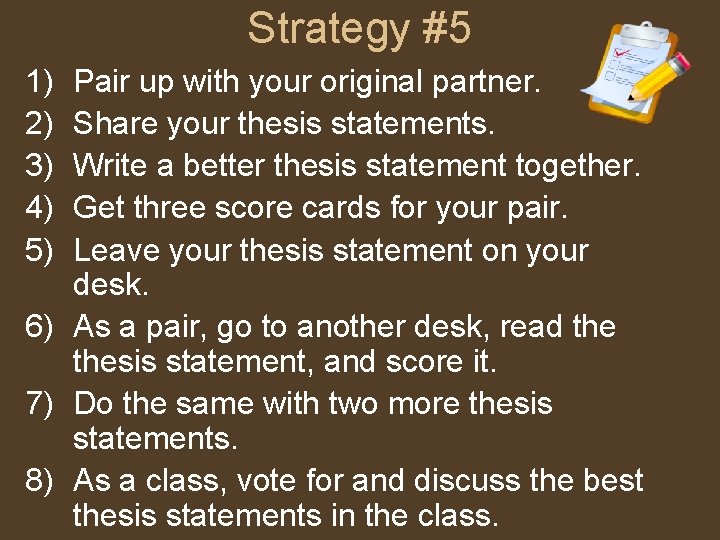 Strategy #5

1) Pair up with your original partner.
2) Share your thesis statements.
3) Write a better thesis statement together.
4) Get three score cards for your pair.
5) Leave your thesis statement on your desk.
6) As a pair, go to another desk, read the thesis statement, and score it.
7) Do the same with two more thesis statements.
8) As a class, vote for and discuss the best thesis statements in the class.